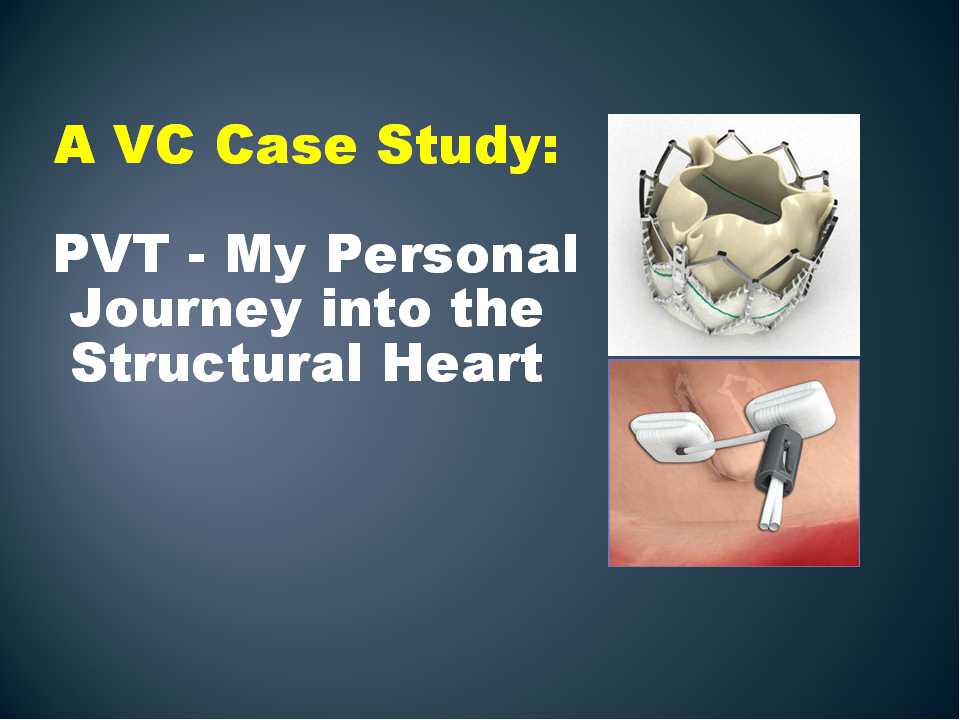 A VC Case Study:

PVT - My Personal Journey into the Structural Heart